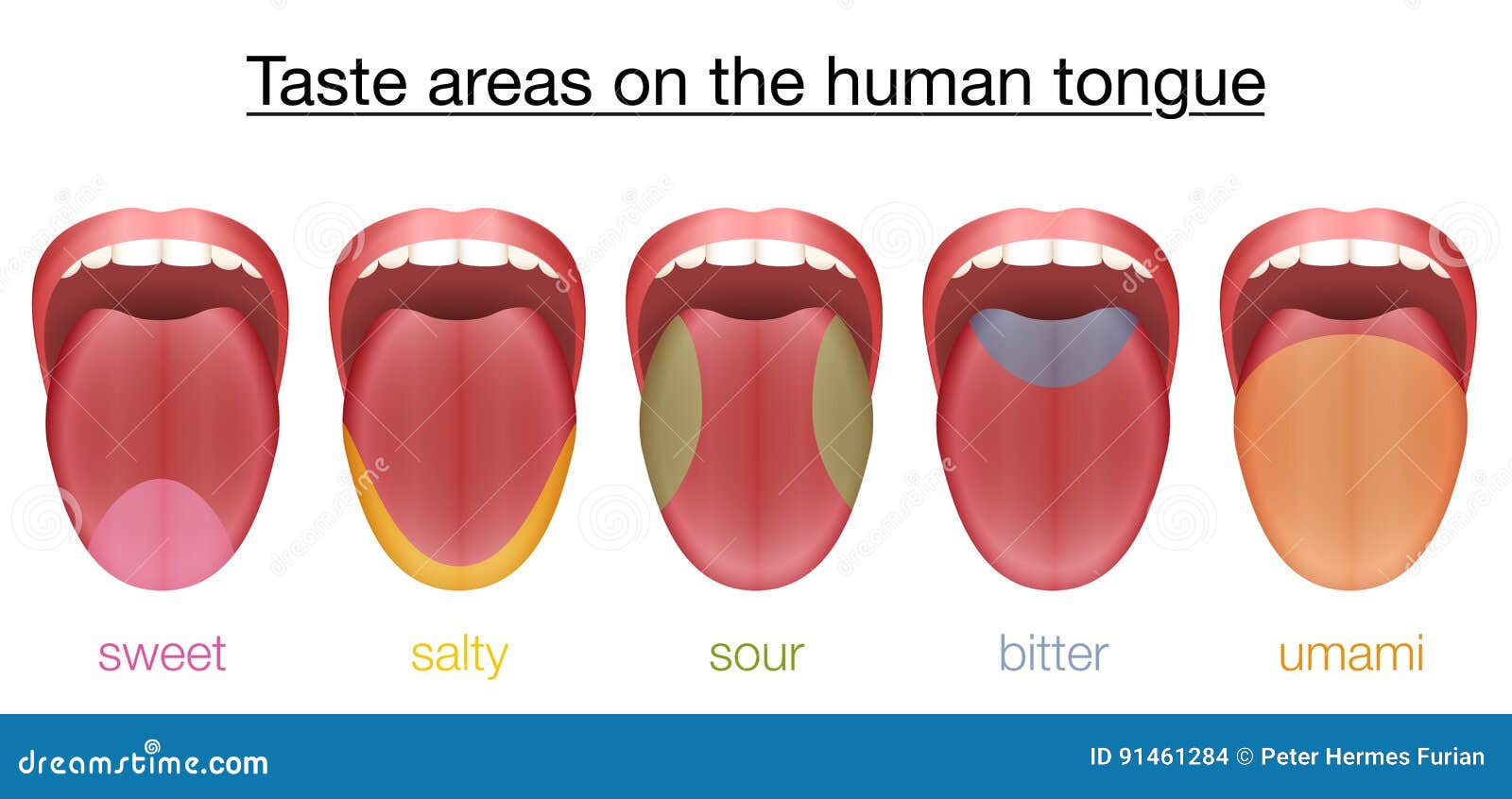 Taste areas on the human tongue

sweet salty sour bitter umami

dreamstime.com

ID 91461284 © Peter Hermes Furian